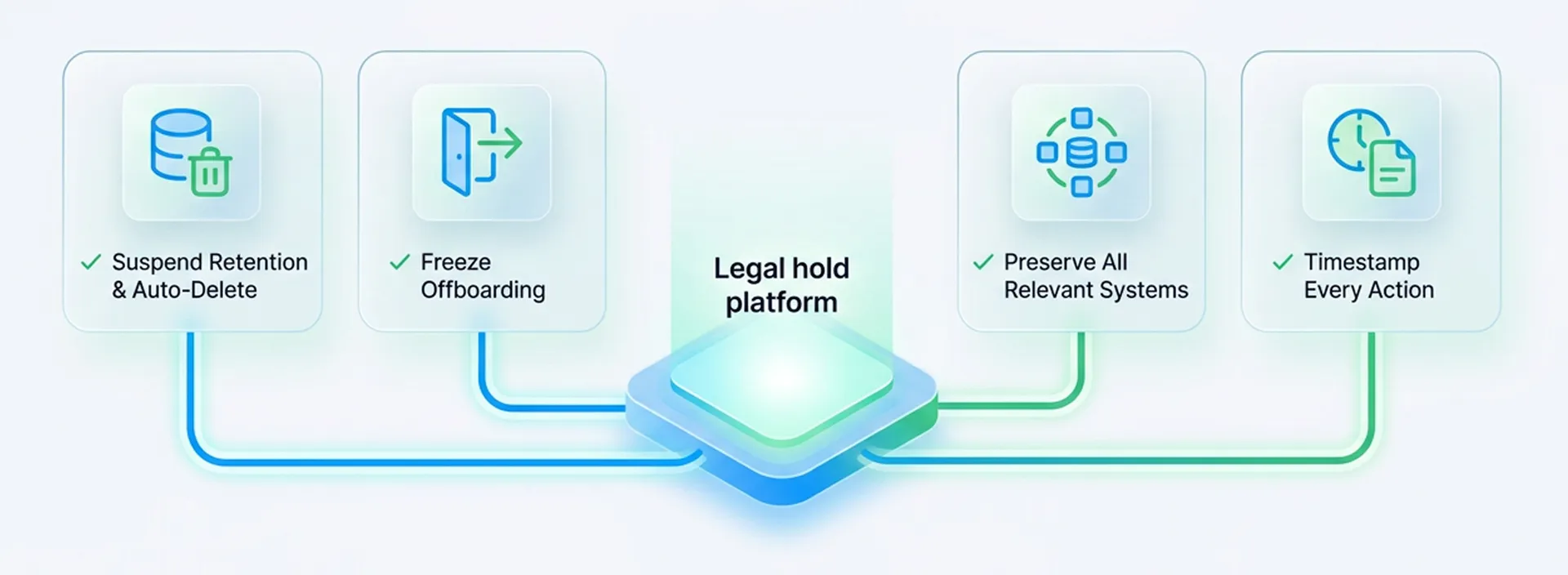 ✓ Suspend Retention & Auto-Delete

✓ Freeze Offboarding

Legal hold platform

✓ Preserve All Relevant Systems

✓ Timestamp Every Action